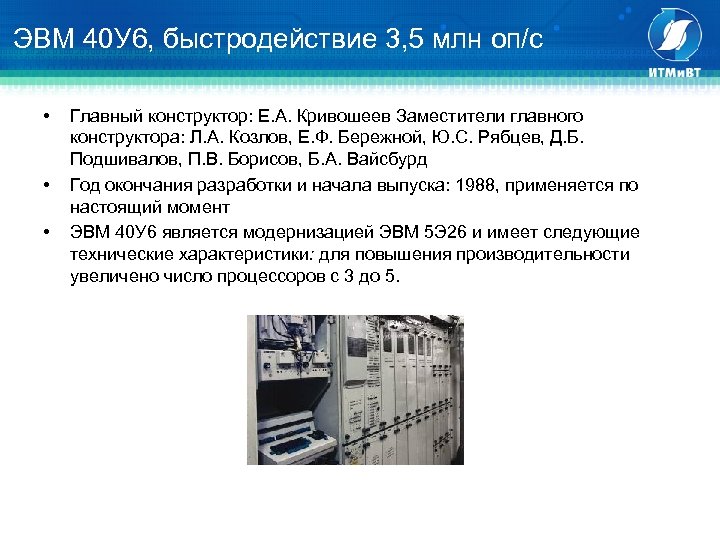 ЭВМ 40У6, быстродействие 3,5 млн оп/с

ИТМиВТ

• Главный конструктор: Е.А. Кривошеев Заместители главного конструктора: Л.А. Козлов, Е.Ф. Бережной, Ю.С. Рябцев, Д.Б. Подшивалов, П.В. Борисов, Б.А. Вайсбурд

• Год окончания разработки и начала выпуска: 1988, применяется по настоящий момент

• ЭВМ 40У6 является модернизацией ЭВМ 5Э26 и имеет следующие технические характеристики: для повышения производительности увеличено число процессоров с 3 до 5.